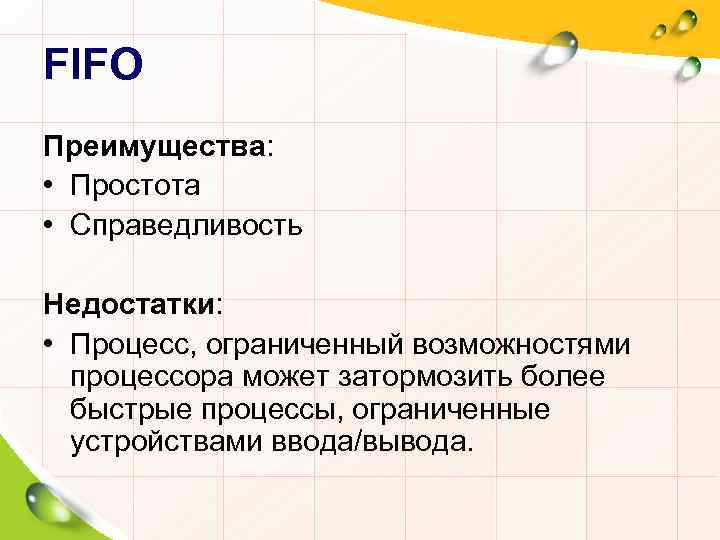 FIFO

Преимущества:
• Простота
• Справедливость

Недостатки:
• Процесс, ограниченный возможностями процессора может затормозить более быстрые процессы, ограниченные устройствами ввода/вывода.